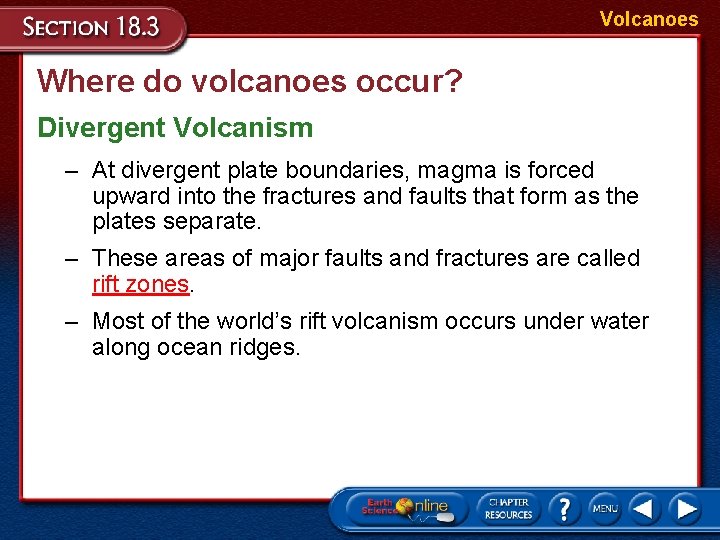 SECTION 18.3

Volcanoes

Where do volcanoes occur?

Divergent Volcanism

– At divergent plate boundaries, magma is forced upward into the fractures and faults that form as the plates separate.

– These areas of major faults and fractures are called rift zones.

– Most of the world's rift volcanism occurs under water along ocean ridges.

Earth Science Online

CHAPTER RESOURCES

?

MENU